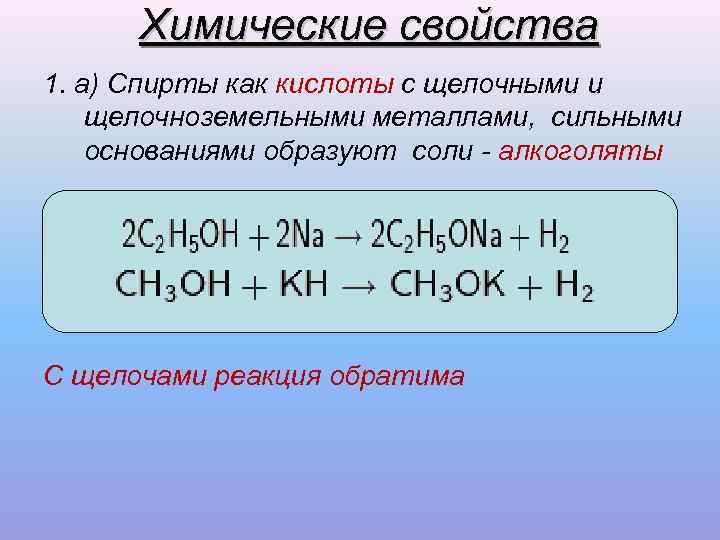 Химические свойства

1. а) Спирты как кислоты с щелочными и щелочноземельными металлами, сильными основаниями образуют соли - алкоголяты

$2C_2H_5OH + 2Na \rightarrow 2C_2H_5ONa + H_2$
$CH_3OH + KH \rightarrow CH_3OK + H_2$

С щелочами реакция обратима